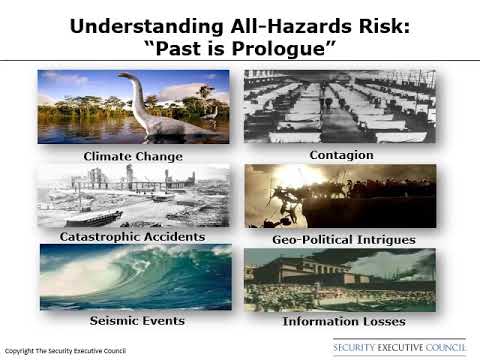 Understanding All-Hazards Risk:
"Past is Prologue"

Climate Change

Contagion

Catastrophic Accidents

Geo-Political Intrigues

Seismic Events

Information Losses

Copyright The Security Executive Council

SECURITY EXECUTIVE COUNCIL